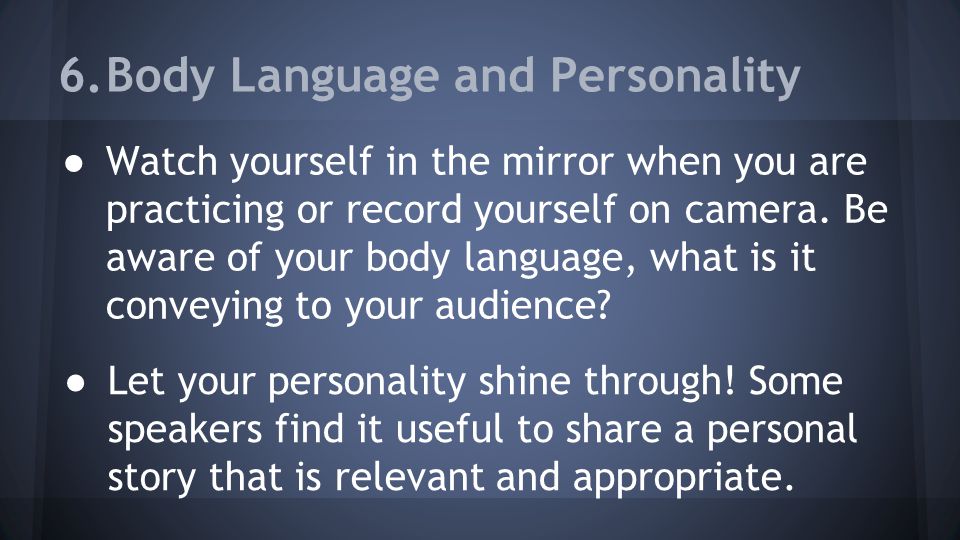 6. Body Language and Personality

● Watch yourself in the mirror when you are practicing or record yourself on camera. Be aware of your body language, what is it conveying to your audience?

● Let your personality shine through! Some speakers find it useful to share a personal story that is relevant and appropriate.